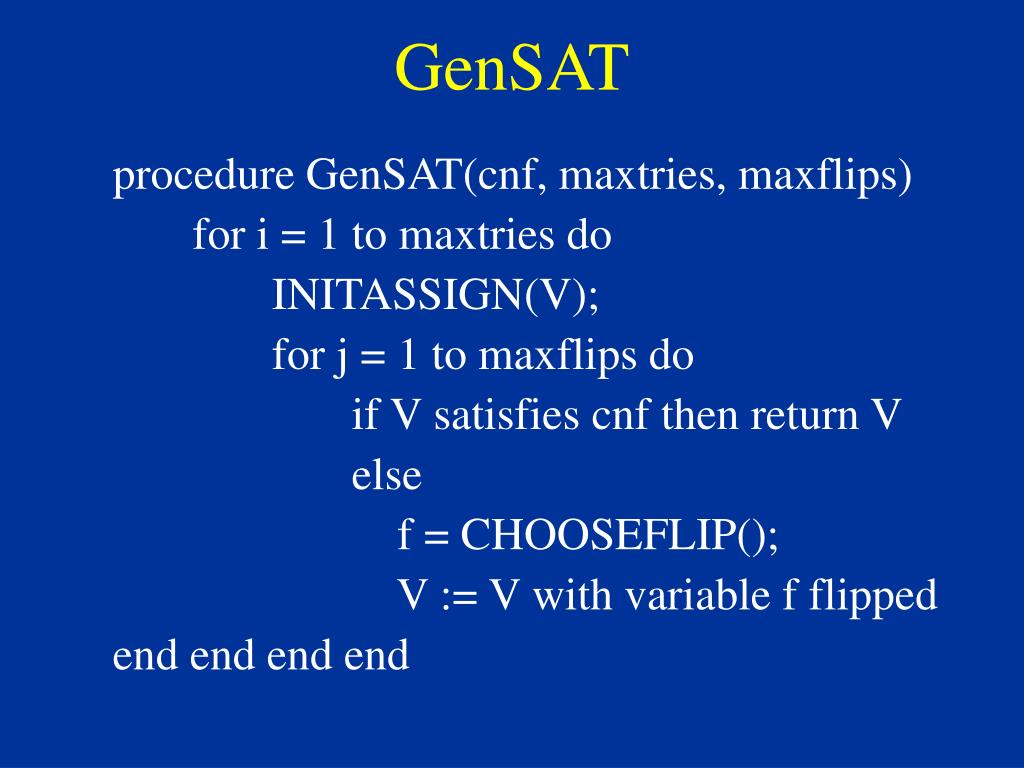 GenSAT

procedure GenSAT(cnf, maxtries, maxflips)
for i = 1 to maxtries do
INITASSIGN(V);
for j = 1 to maxflips do
if V satisfies cnf then return V
else
f = CHOOSEFLIP();
V := V with variable f flipped
end end end end